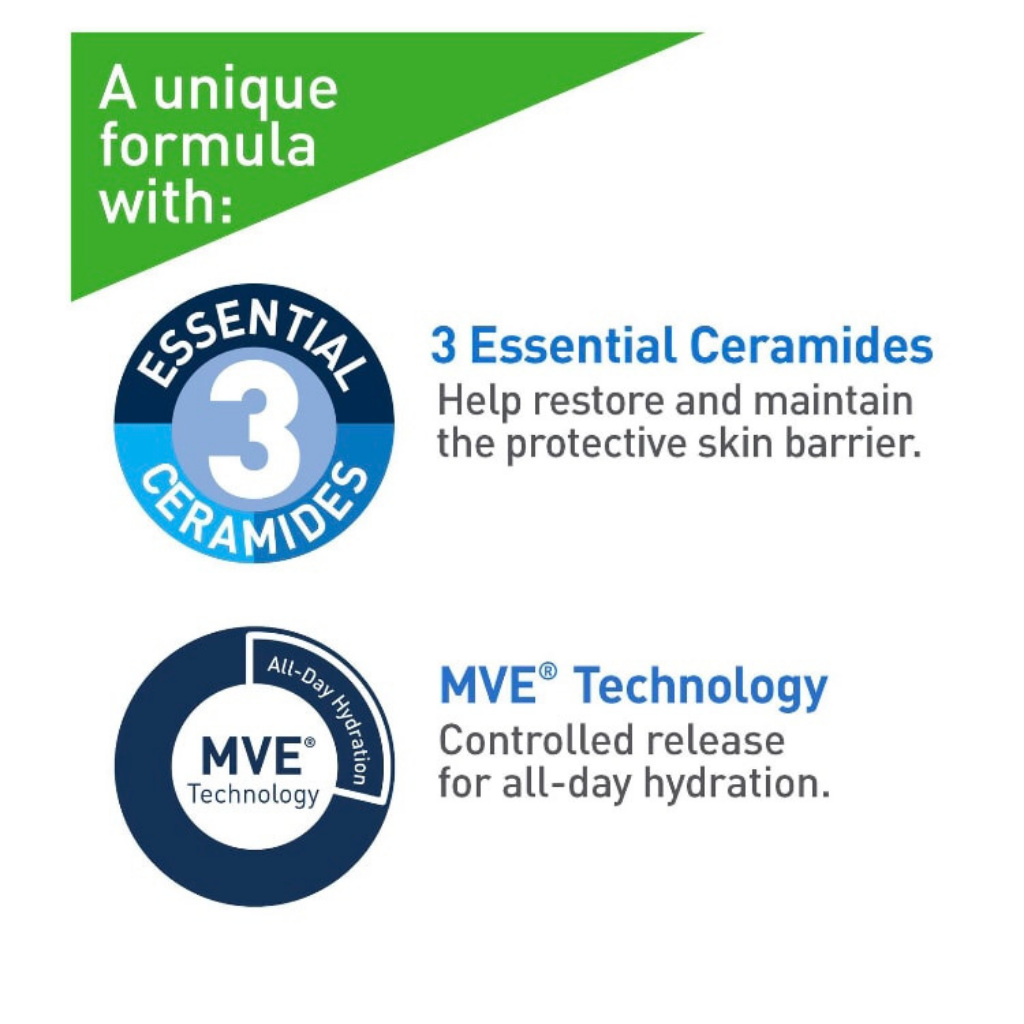 A unique formula with:

ESSENTIAL 3 CERAMIDES

3 Essential Ceramides
Help restore and maintain the protective skin barrier.

All-Day Hydration
MVE® Technology

MVE® Technology
Controlled release for all-day hydration.